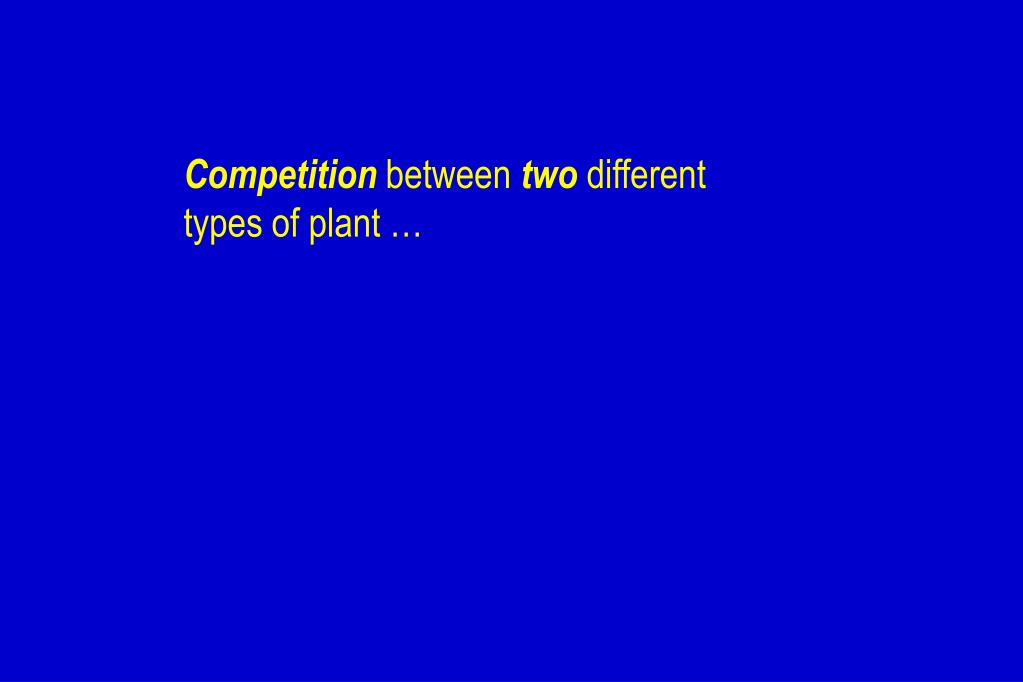 Competition between two different types of plant …